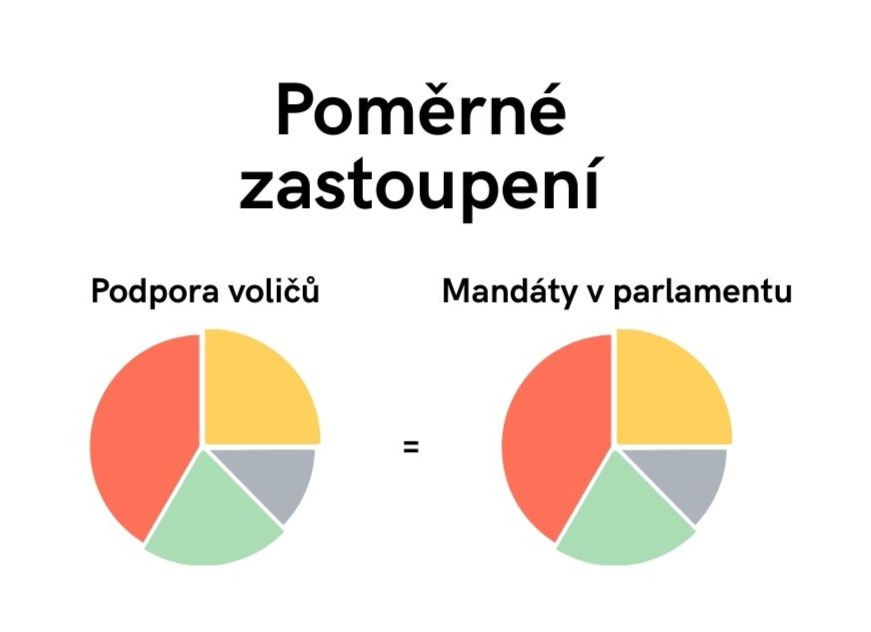 Poměrné zastoupení

Podpora voličů

=

Mandáty v parlamentu